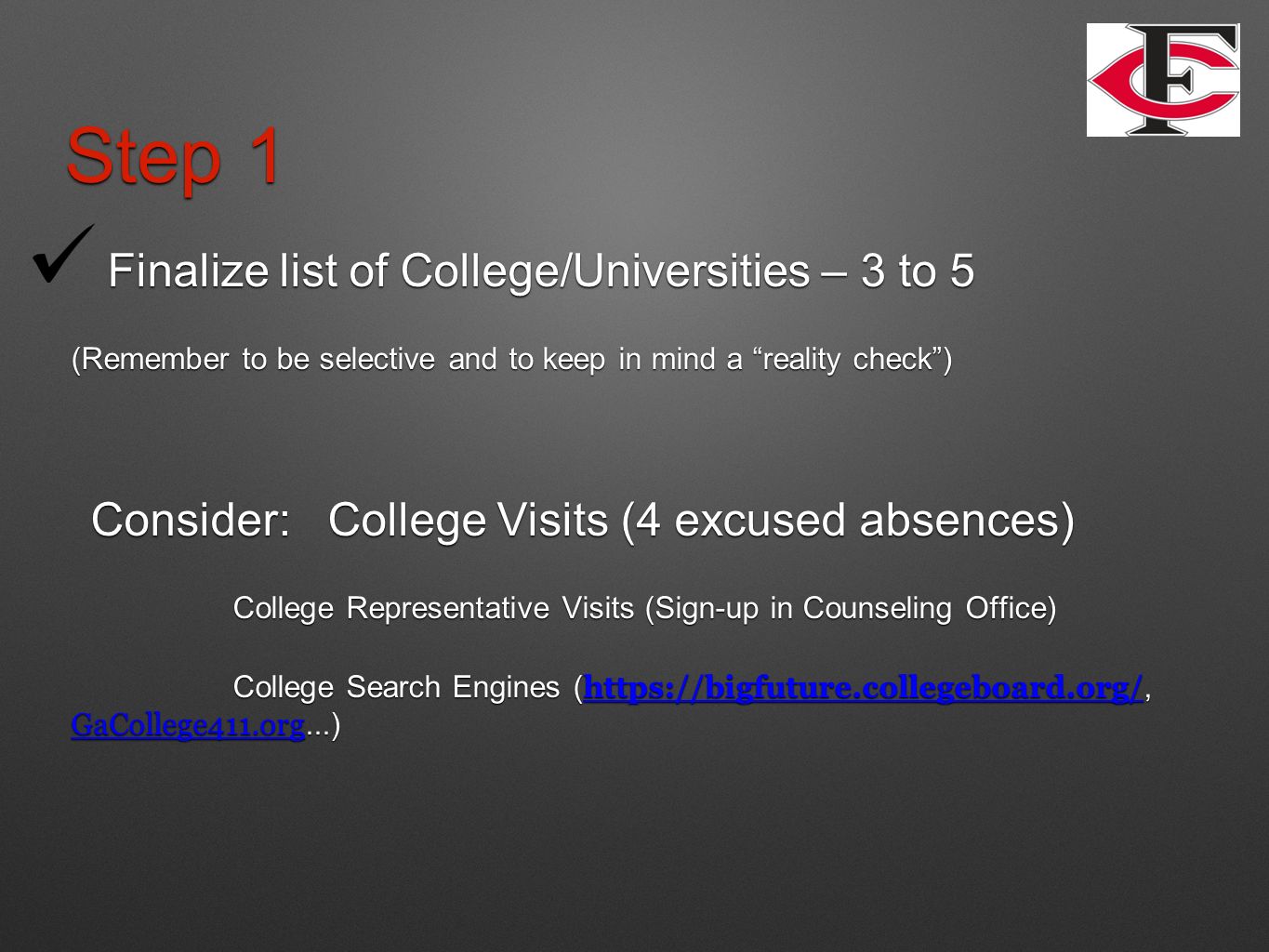 FC

Step 1

✓ Finalize list of College/Universities – 3 to 5

(Remember to be selective and to keep in mind a “reality check”)

Consider: College Visits (4 excused absences)

College Representative Visits (Sign-up in Counseling Office)

College Search Engines (https://bigfuture.collegeboard.org/, GaCollege411.org...)